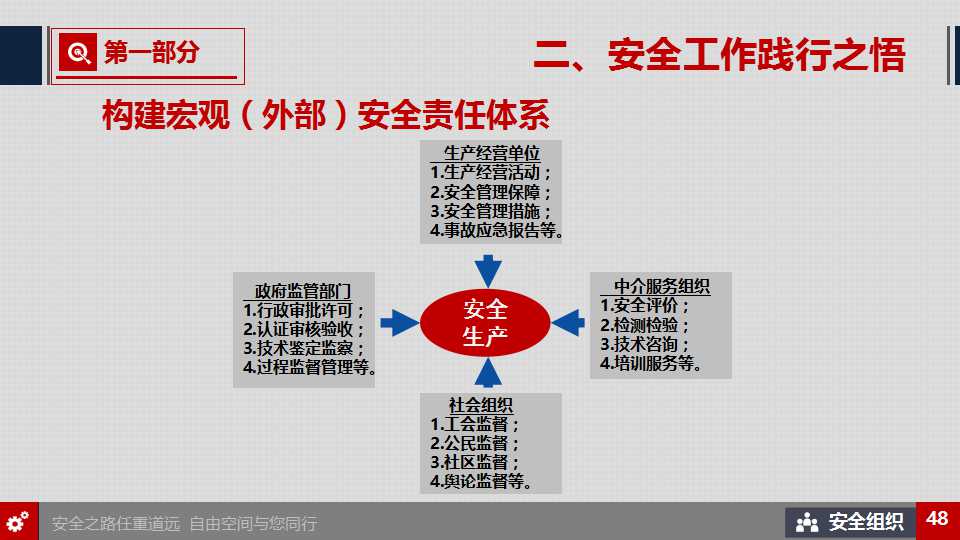 第一部分

二、安全工作践行之悟

构建宏观（外部）安全责任体系

生产经营单位
1.生产经营活动；
2.安全管理保障；
3.安全管理措施；
4.事故应急报告等。

政府监管部门
1.行政审批许可；
2.认证审核验收；
3.技术鉴定监察；
4.过程监督管理等。

安全生产

中介服务组织
1.安全评价；
2.检测检验；
3.技术咨询；
4.培训服务等。

社会组织
1.工会监督；
2.公民监督；
3.社区监督；
4.舆论监督等。

安全之路任重道远 自由空间与您同行

安全组织

48